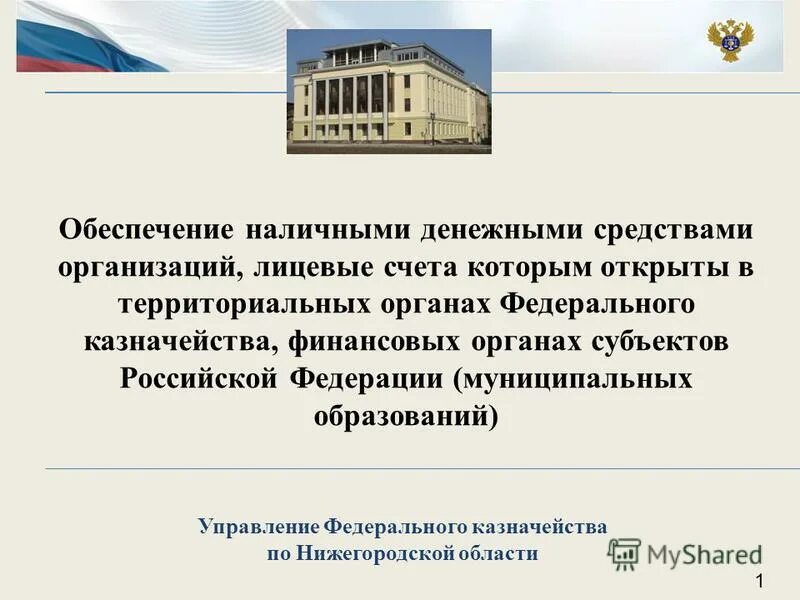 Обеспечение наличными денежными средствами организаций, лицевые счета которым открыты в территориальных органах Федерального казначейства, финансовых органах субъектов Российской Федерации (муниципальных образований)

Управление Федерального казначейства по Нижегородской области

MyShared

1